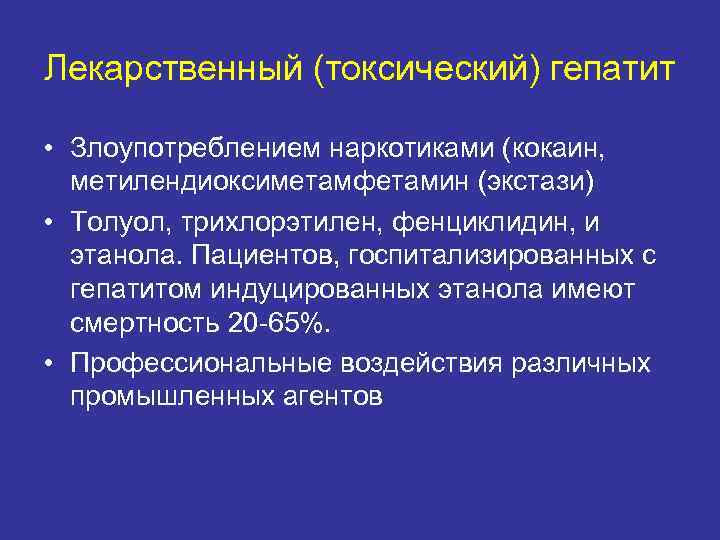 Лекарственный (токсический) гепатит

• Злоупотреблением наркотиками (кокаин, метилендиоксиметамфетамин (экстази)

• Толуол, трихлорэтилен, фенциклидин, и этанола. Пациентов, госпитализированных с гепатитом индуцированных этанола имеют смертность 20-65%.

• Профессиональные воздействия различных промышленных агентов